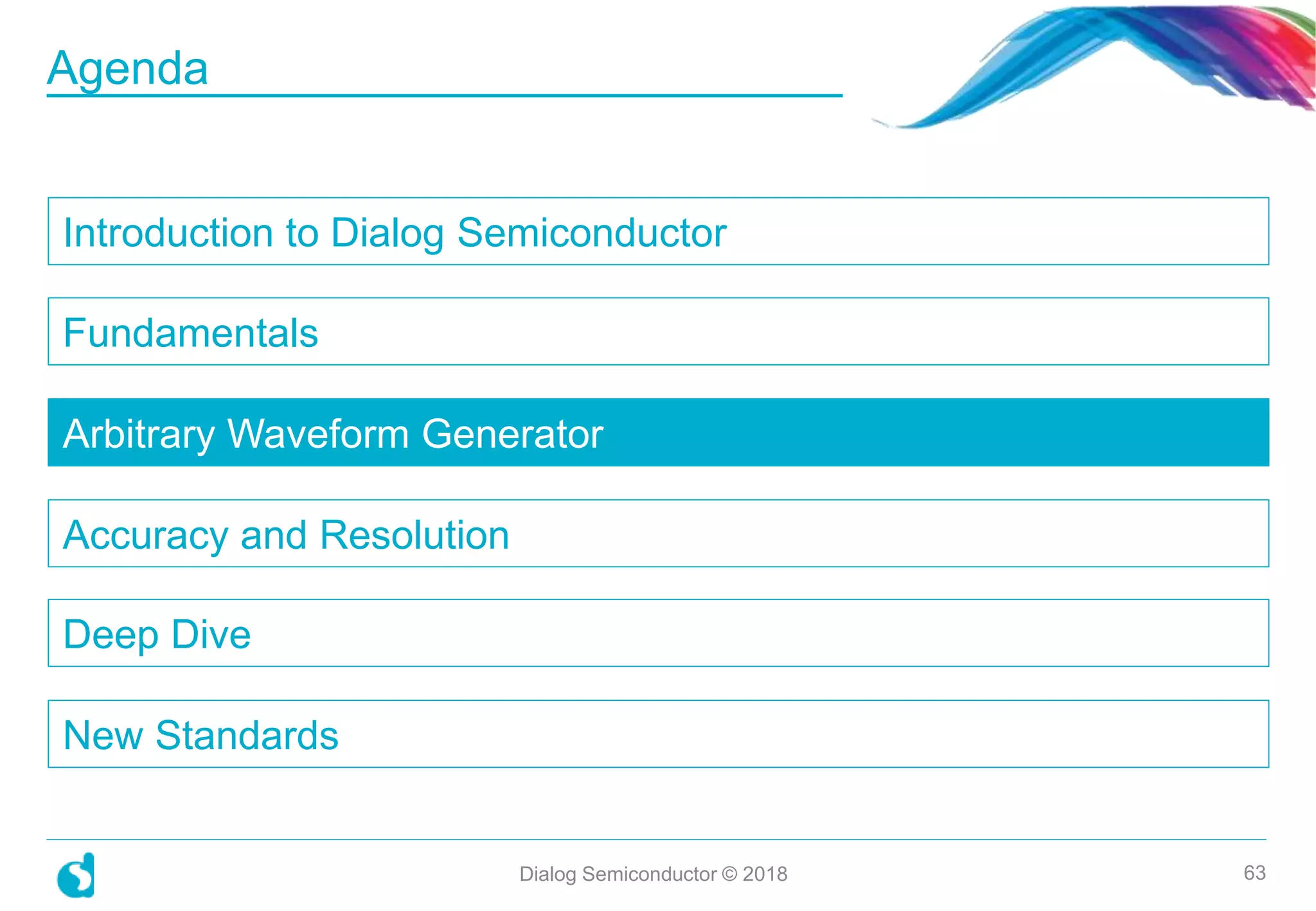 Agenda

Introduction to Dialog Semiconductor

Fundamentals

Arbitrary Waveform Generator

Accuracy and Resolution

Deep Dive

New Standards

Dialog Semiconductor © 2018

63